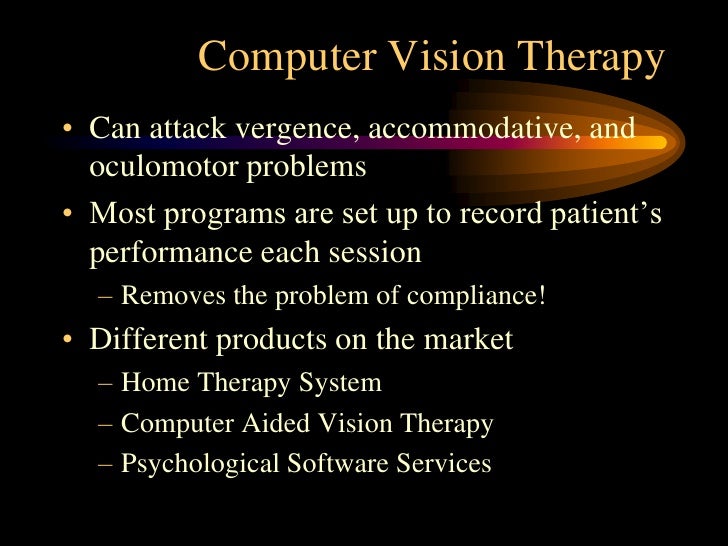 Computer Vision Therapy

• Can attack vergence, accommodative, and oculomotor problems

• Most programs are set up to record patient's performance each session

– Removes the problem of compliance!

• Different products on the market

– Home Therapy System

– Computer Aided Vision Therapy

– Psychological Software Services